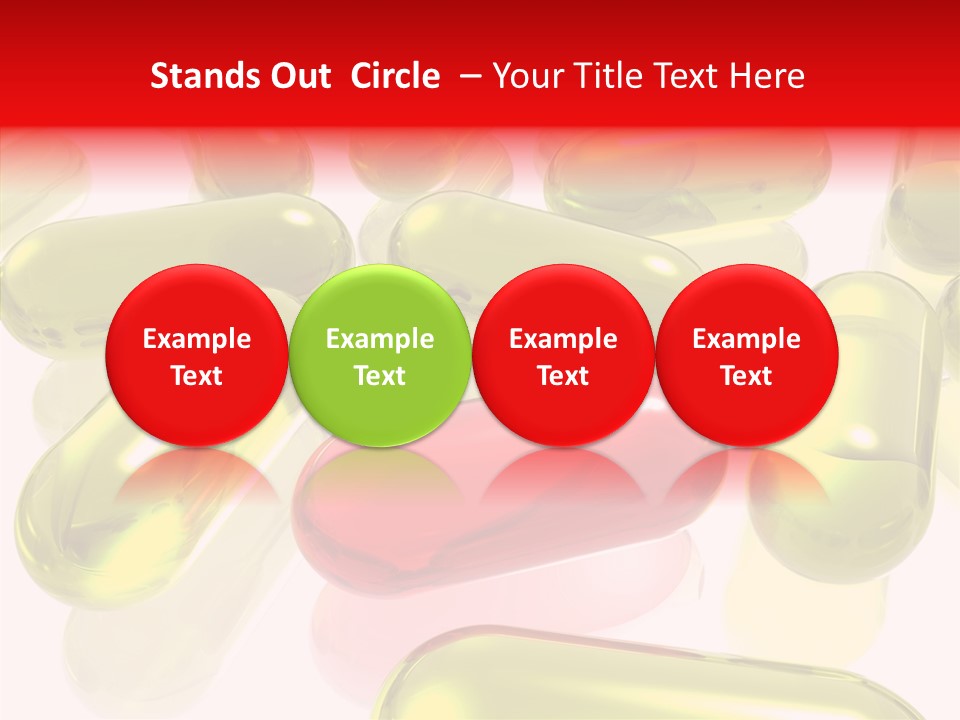 Stands Out Circle – Your Title Text Here

Example Text

Example Text

Example Text

Example Text